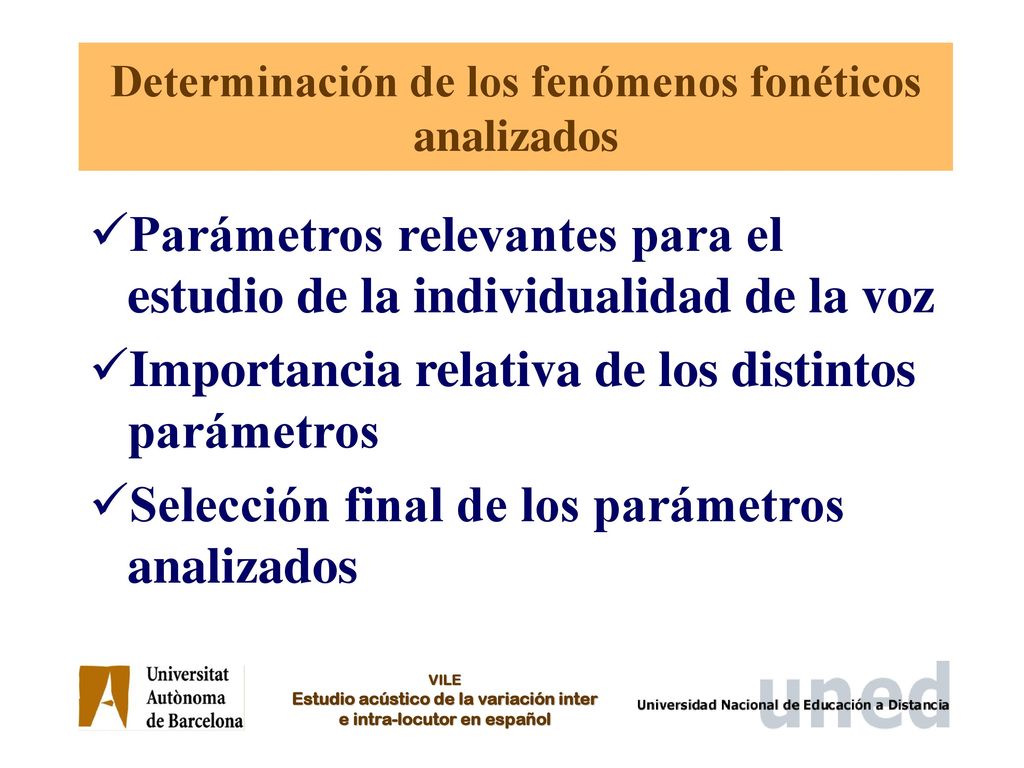 Determinación de los fenómenos fonéticos analizados

✓Parámetros relevantes para el estudio de la individualidad de la voz

✓Importancia relativa de los distintos parámetros

✓Selección final de los parámetros analizados

Universitat Autònoma de Barcelona

VILE
Estudio acústico de la variación inter e intra-locutor en español

uned
Universidad Nacional de Educación a Distancia